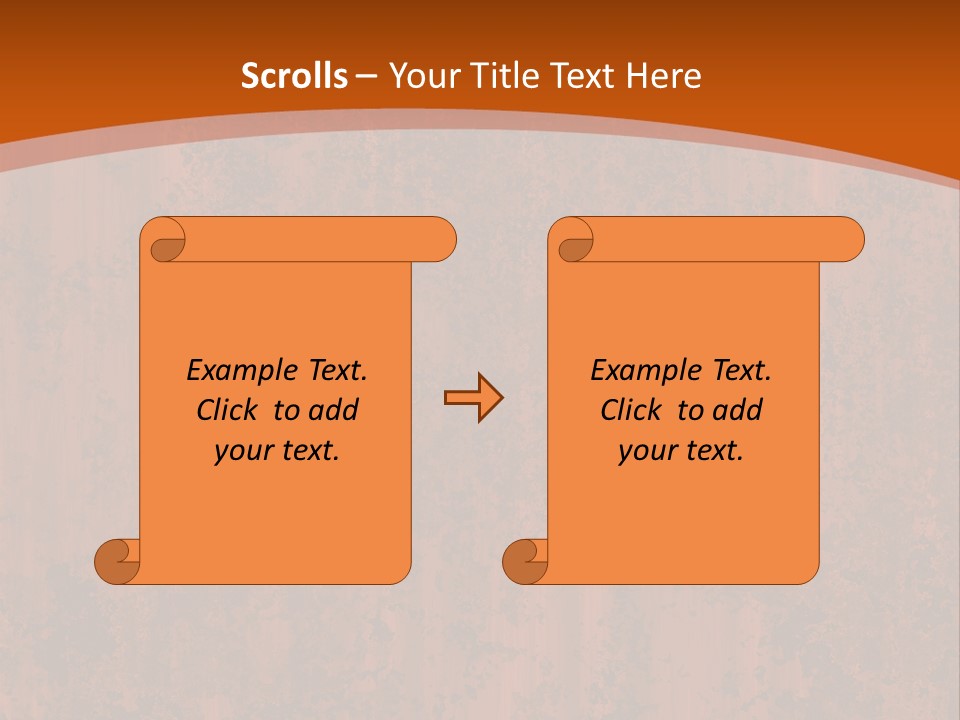 Scrolls – Your Title Text Here

Example Text. Click to add your text.

Example Text. Click to add your text.